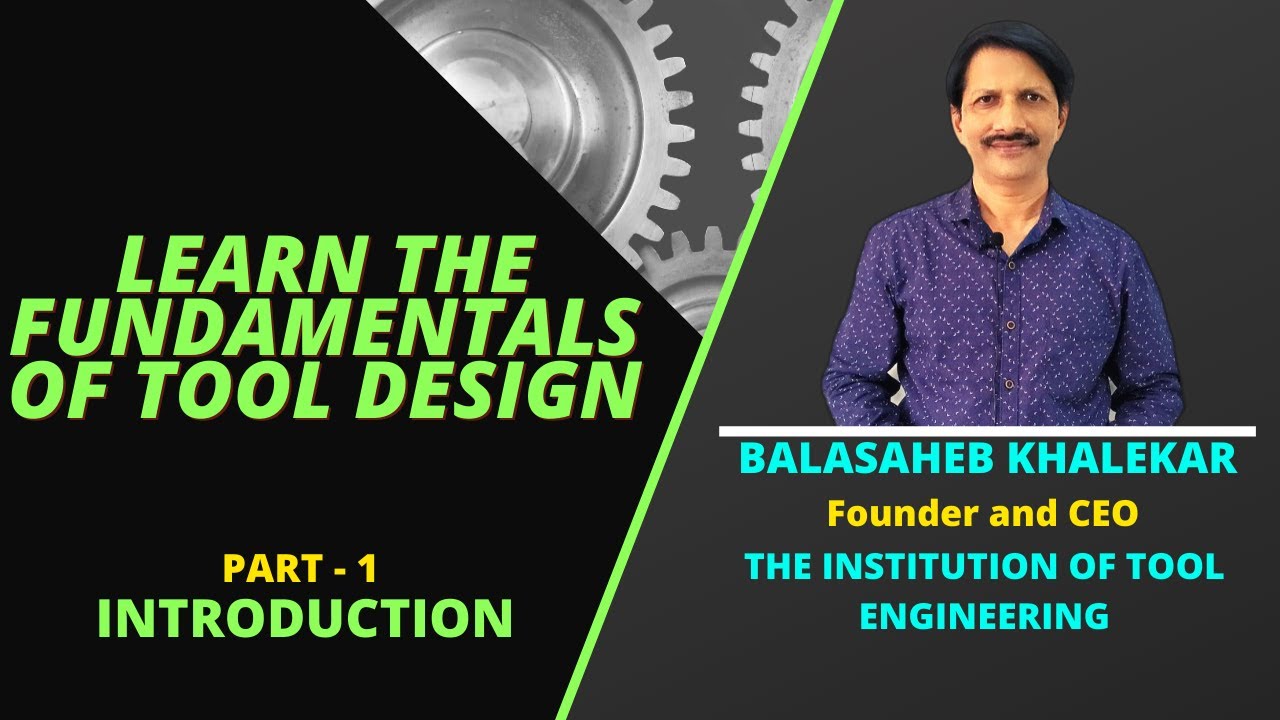 LEARN THE FUNDAMENTALS OF TOOL DESIGN

PART - 1
INTRODUCTION

BALASAHEB KHALEKAR
Founder and CEO
THE INSTITUTION OF TOOL ENGINEERING